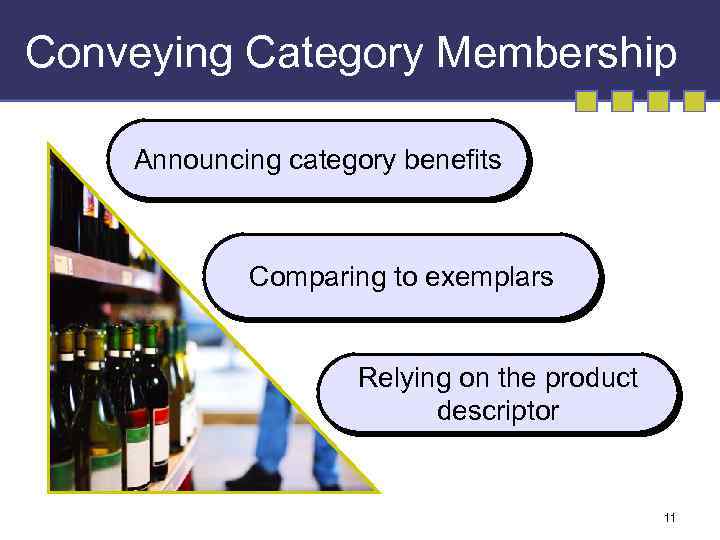 Conveying Category Membership

Announcing category benefits

Comparing to exemplars

Relying on the product descriptor

11